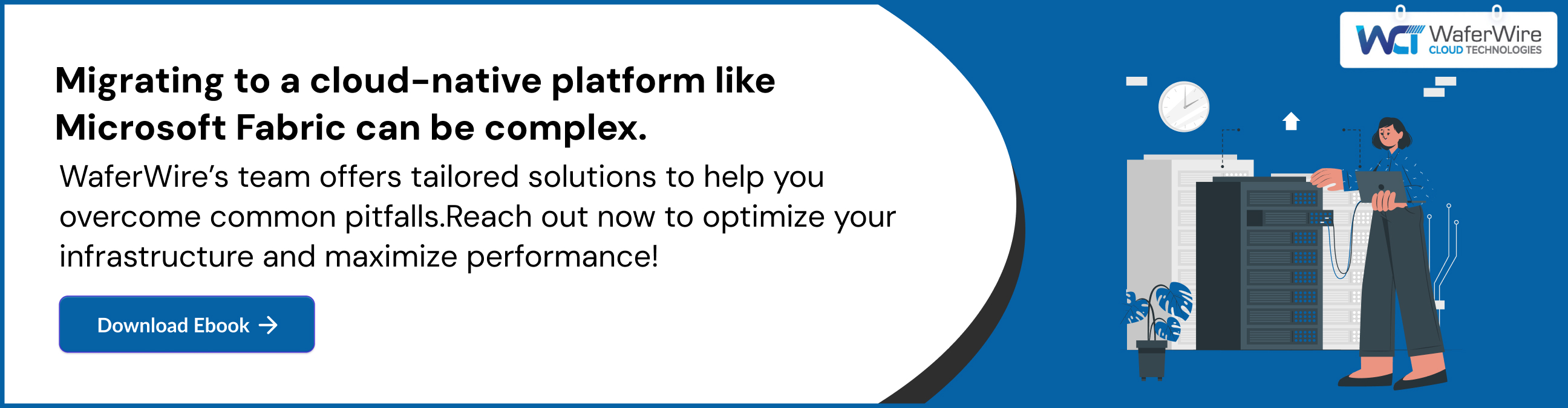 Migrating to a cloud-native platform like Microsoft Fabric can be complex.

WaferWire's team offers tailored solutions to help you overcome common pitfalls.Reach out now to optimize your infrastructure and maximize performance!

Download Ebook →

WCT WaferWire CLOUD TECHNOLOGIES